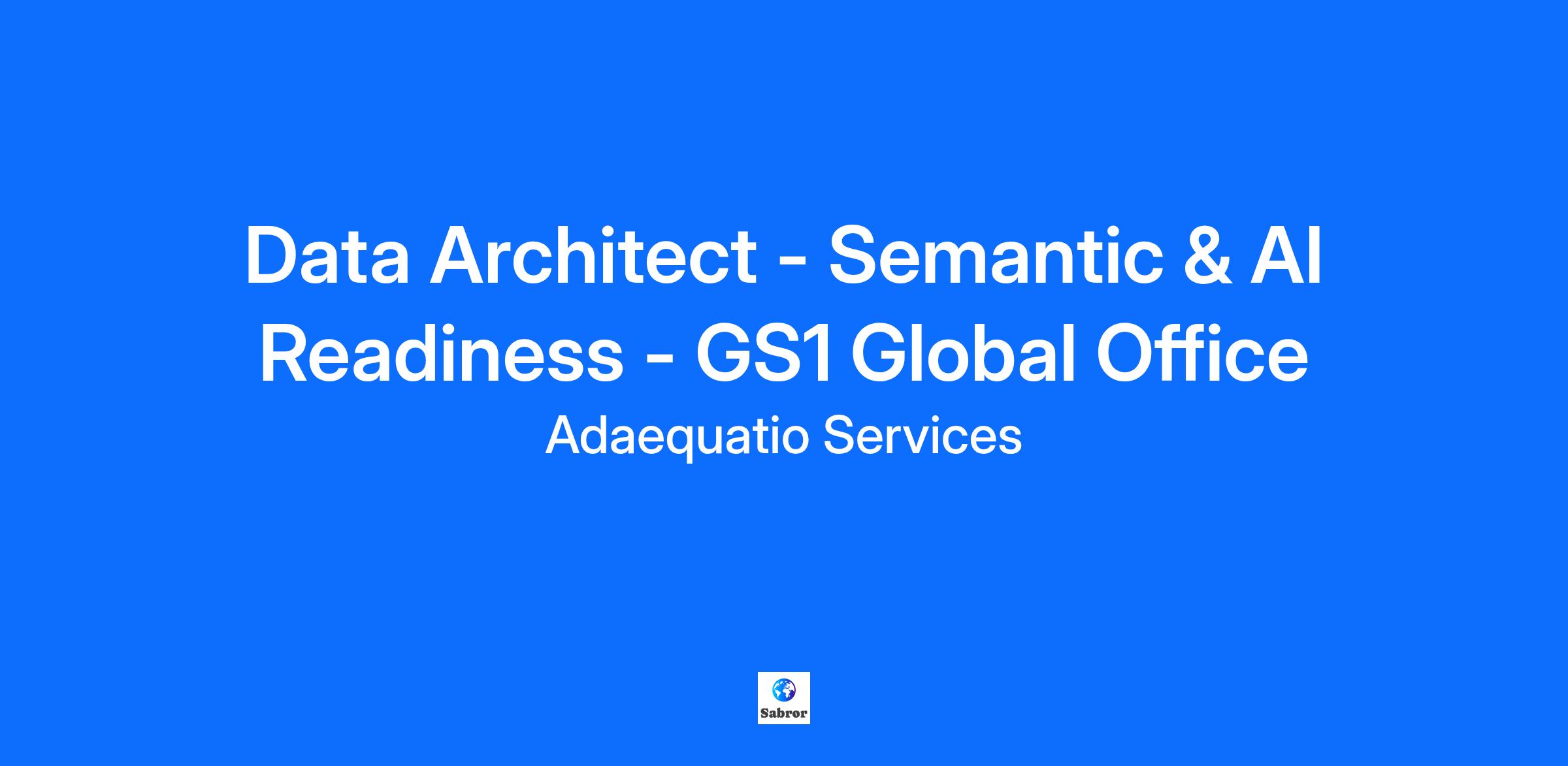 Data Architect - Semantic & AI Readiness - GS1 Global Office

Adaequatio Services

Sabror